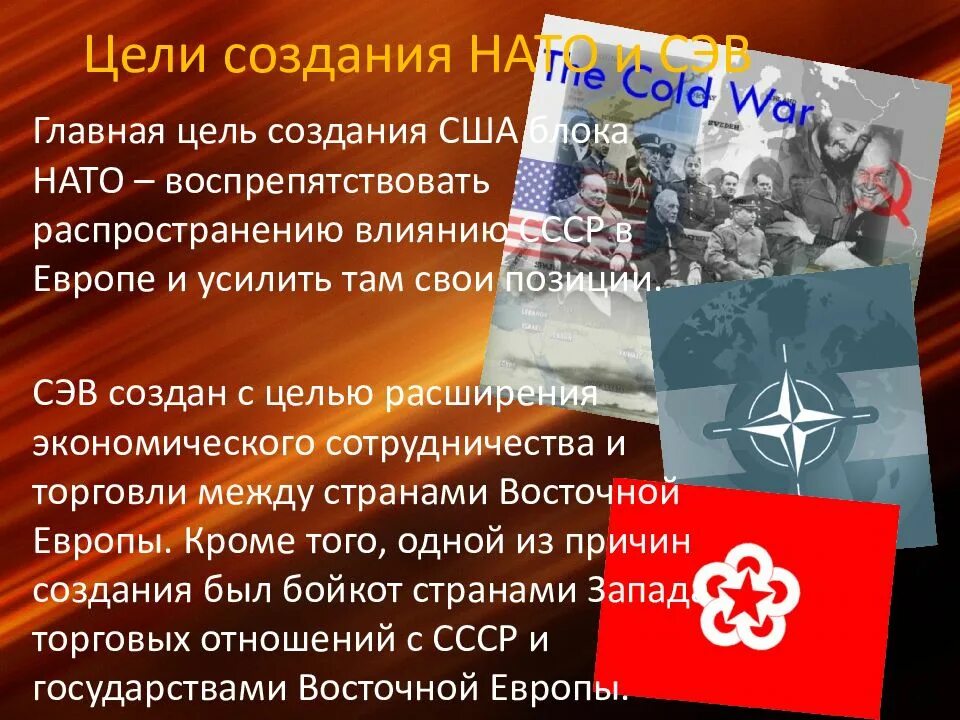 Цели создания НАТО и СЭВ

The Cold War

Главная цель создания США блока НАТО – воспрепятствовать распространению влиянию СССР в Европе и усилить там свои позиции.

СЭВ создан с целью расширения экономического сотрудничества и торговли между странами Восточной Европы. Кроме того, одной из причин создания был бойкот странами Запада торговых отношений с СССР и государствами Восточной Европы.